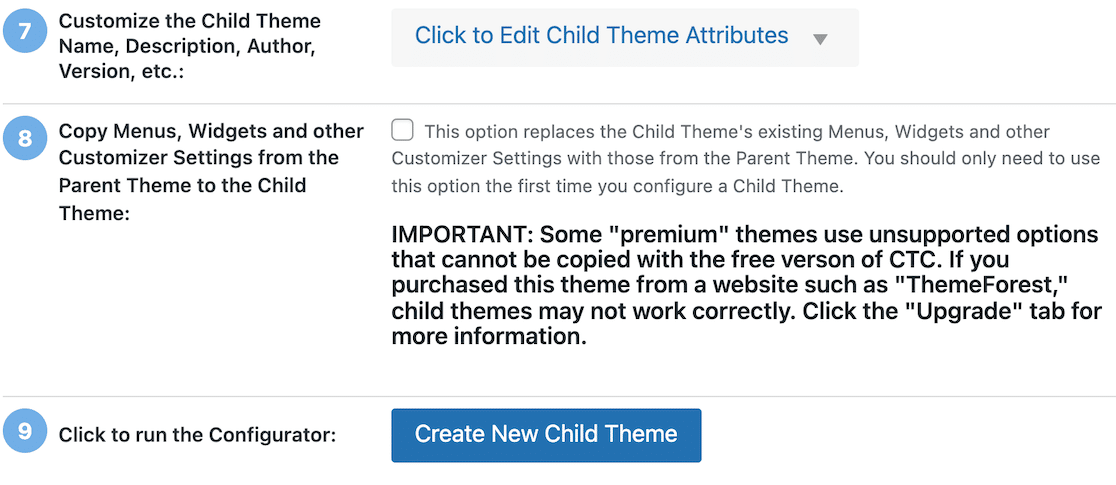 7 Customize the Child Theme Name, Description, Author, Version, etc.:

Click to Edit Child Theme Attributes

8 Copy Menus, Widgets and other Customizer Settings from the Parent Theme to the Child Theme:

This option replaces the Child Theme's existing Menus, Widgets and other Customizer Settings with those from the Parent Theme. You should only need to use this option the first time you configure a Child Theme.

IMPORTANT: Some "premium" themes use unsupported options that cannot be copied with the free verson of CTC. If you purchased this theme from a website such as "ThemeForest," child themes may not work correctly. Click the "Upgrade" tab for more information.

9 Click to run the Configurator:

Create New Child Theme